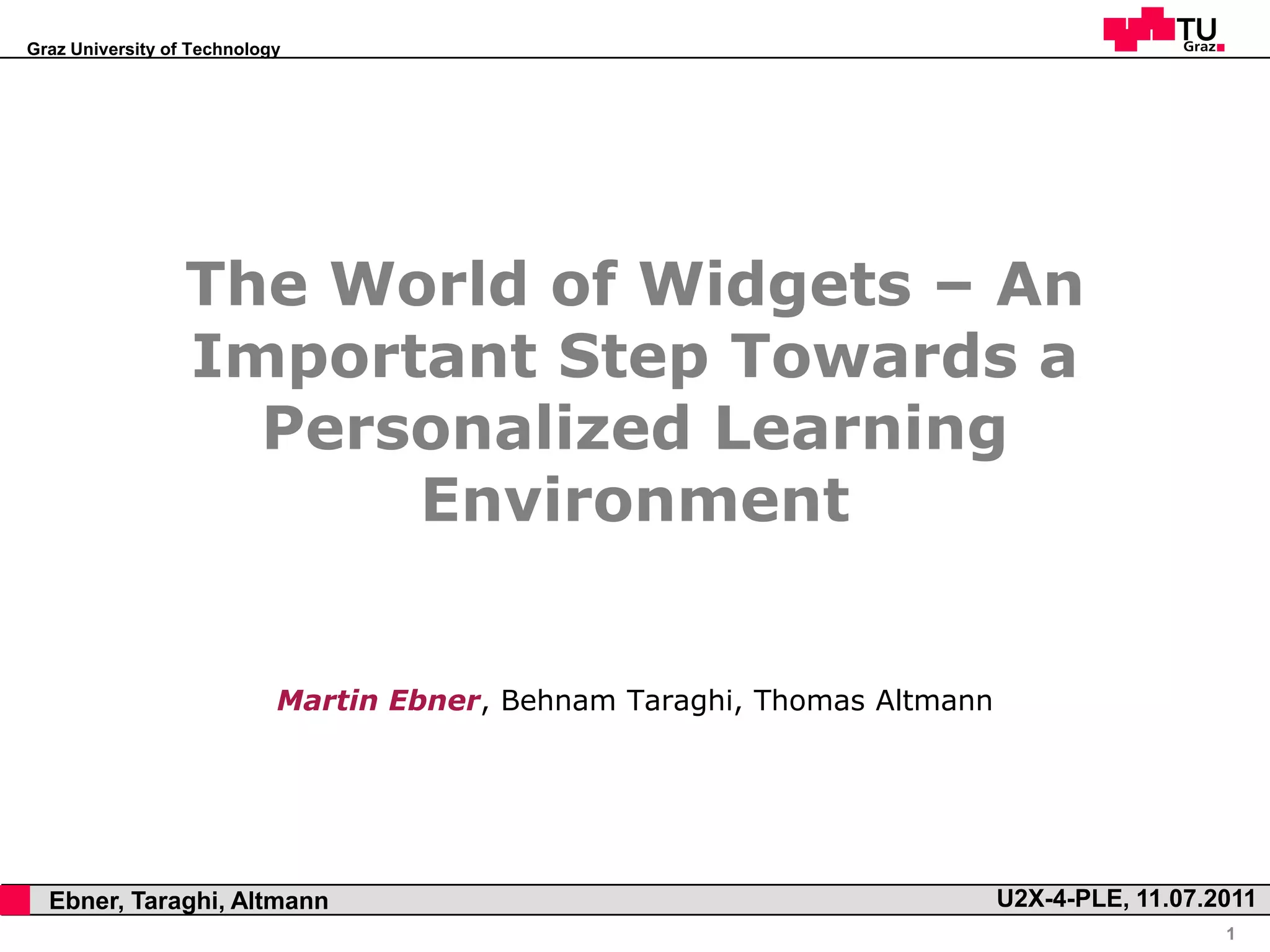 Graz University of Technology

TU Graz

The World of Widgets – An Important Step Towards a Personalized Learning Environment

Martin Ebner, Behnam Taraghi, Thomas Altmann

Ebner, Taraghi, Altmann

U2X-4-PLE, 11.07.2011

1